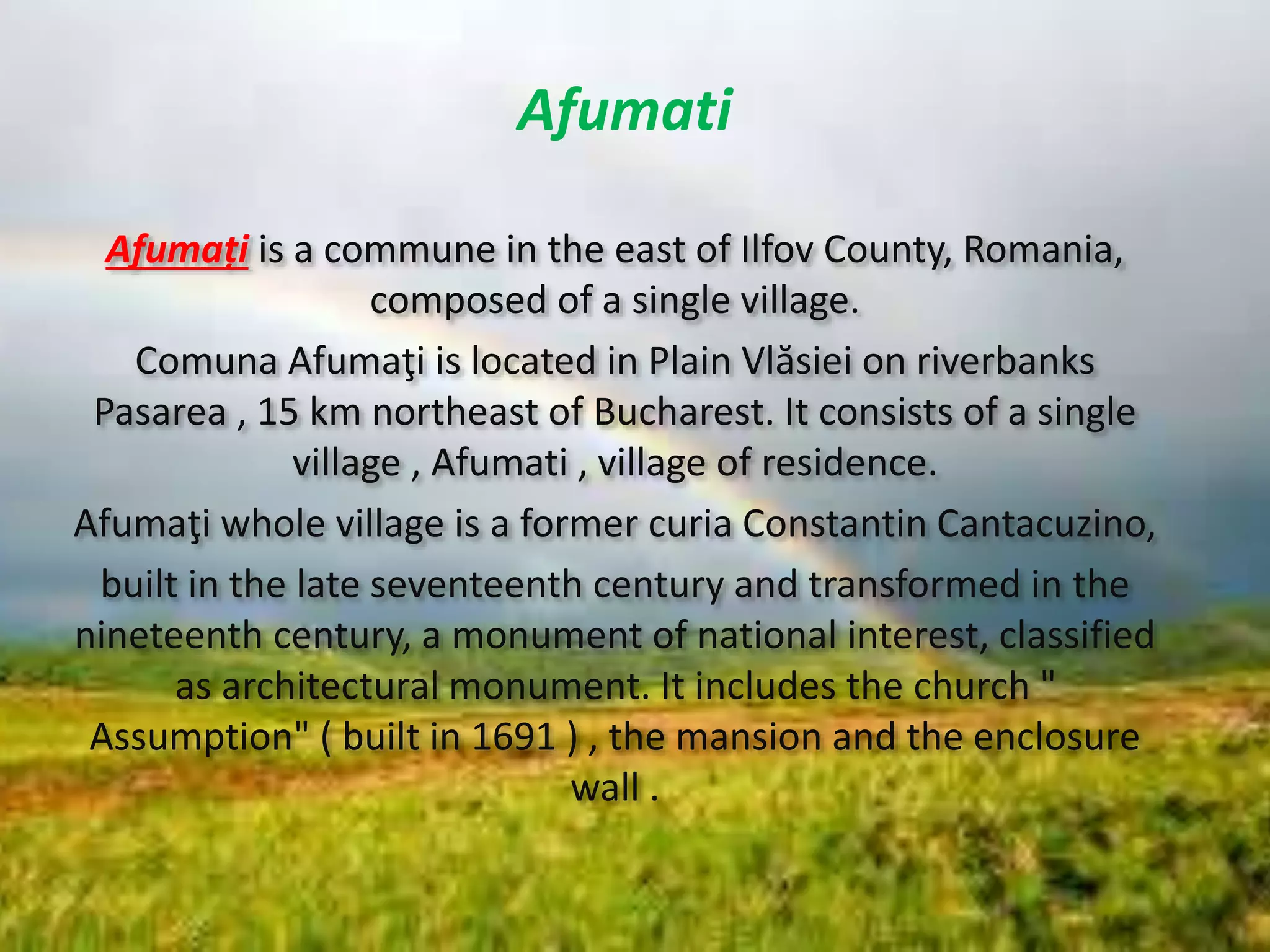 Afumati

Afumați is a commune in the east of Ilfov County, Romania, composed of a single village.

Comuna Afumaţi is located in Plain Vlăsiei on riverbanks Pasarea , 15 km northeast of Bucharest. It consists of a single village , Afumati , village of residence.

Afumaţi whole village is a former curia Constantin Cantacuzino,

built in the late seventeenth century and transformed in the nineteenth century, a monument of national interest, classified as architectural monument. It includes the church " Assumption" ( built in 1691 ) , the mansion and the enclosure wall .